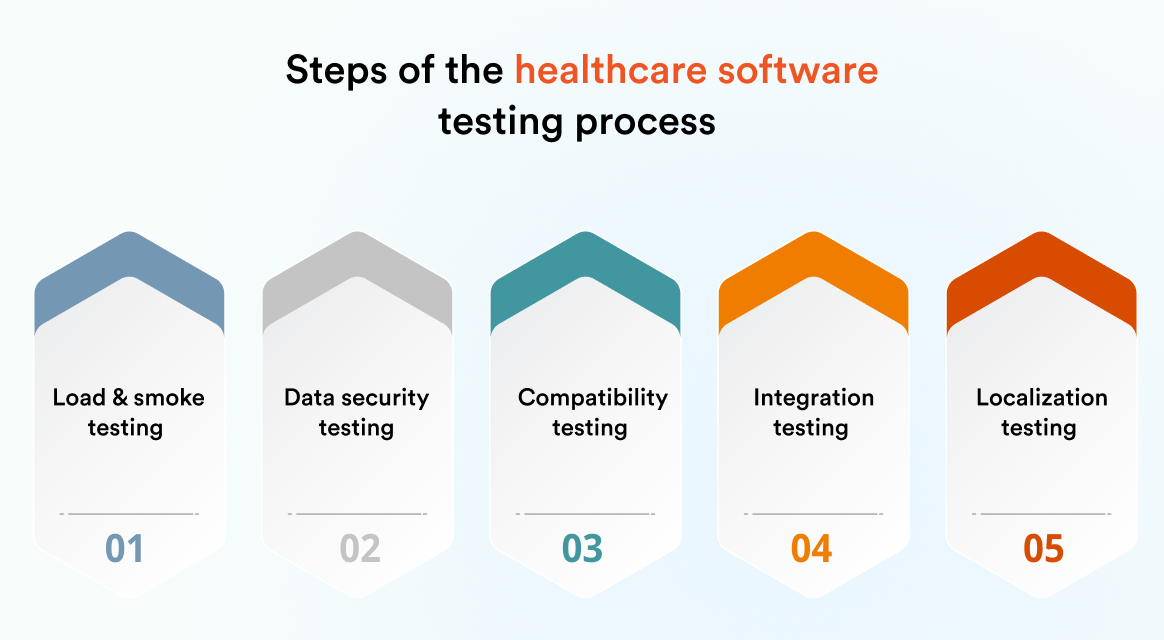 Steps of the healthcare software testing process

Load & smoke testing

01

Data security testing

02

Compatibility testing

03

Integration testing

04

Localization testing

05